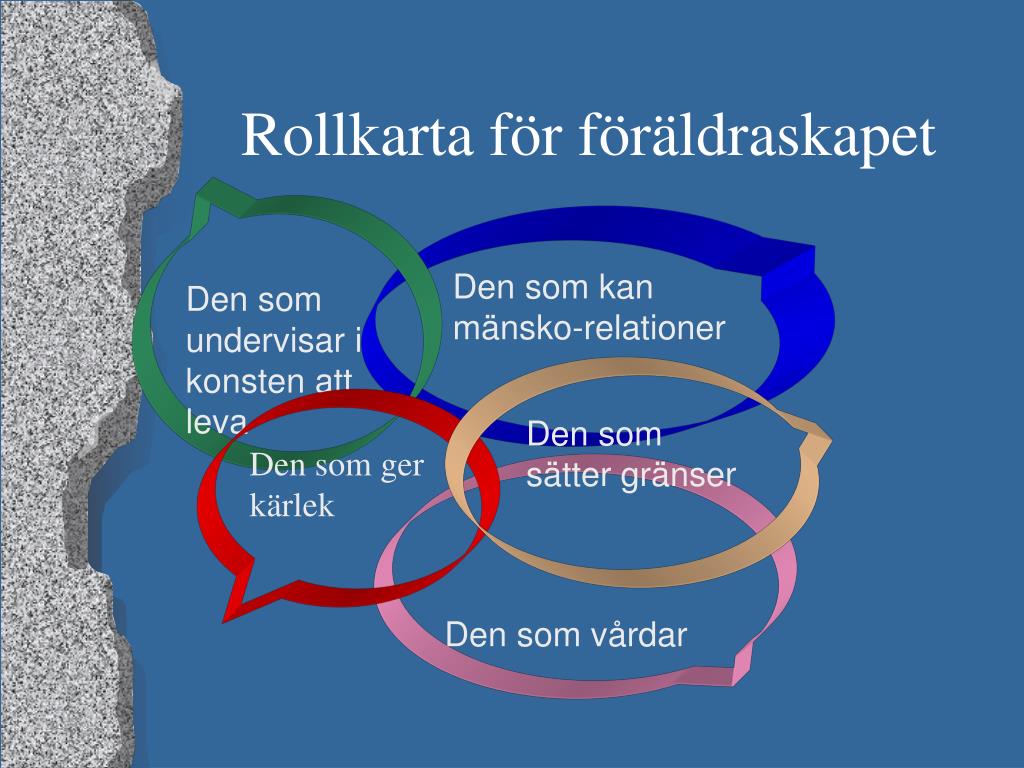 Rollkarta för föräldraskapet

Den som undervisar i konsten att leva

Den som kan mänsko-relationer

Den som ger kärlek

Den som sätter gränser

Den som vårdar